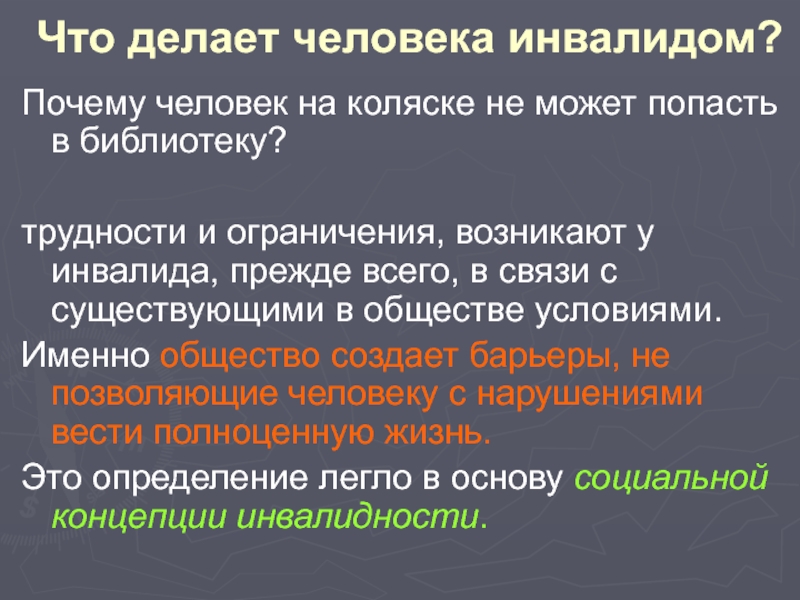 Что делает человека инвалидом?

Почему человек на коляске не может попасть в библиотеку?

трудности и ограничения, возникают у инвалида, прежде всего, в связи с существующими в обществе условиями.

Именно общество создает барьеры, не позволяющие человеку с нарушениями вести полноценную жизнь.

Это определение легло в основу социальной концепции инвалидности.